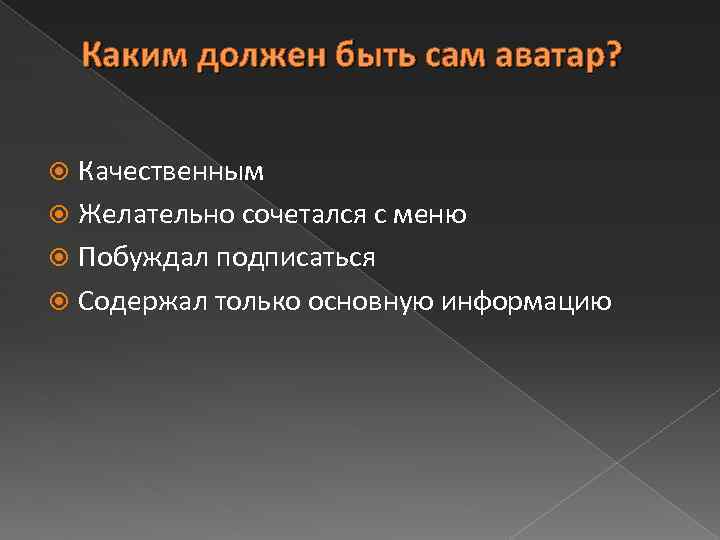 Каким должен быть сам аватар?

Качественным
Желательно сочетался с меню
Побуждал подписаться
Содержал только основную информацию